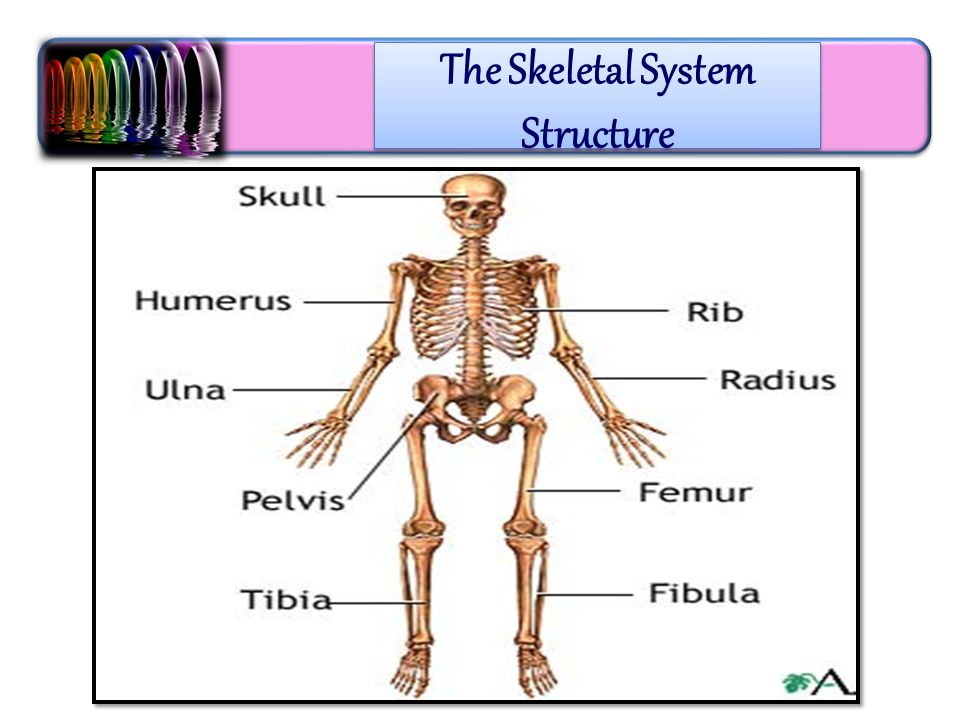 The Skeletal System Structure

Skull

Humerus

Rib

Ulna

Radius

Pelvis

Femur

Tibia

Fibula

A